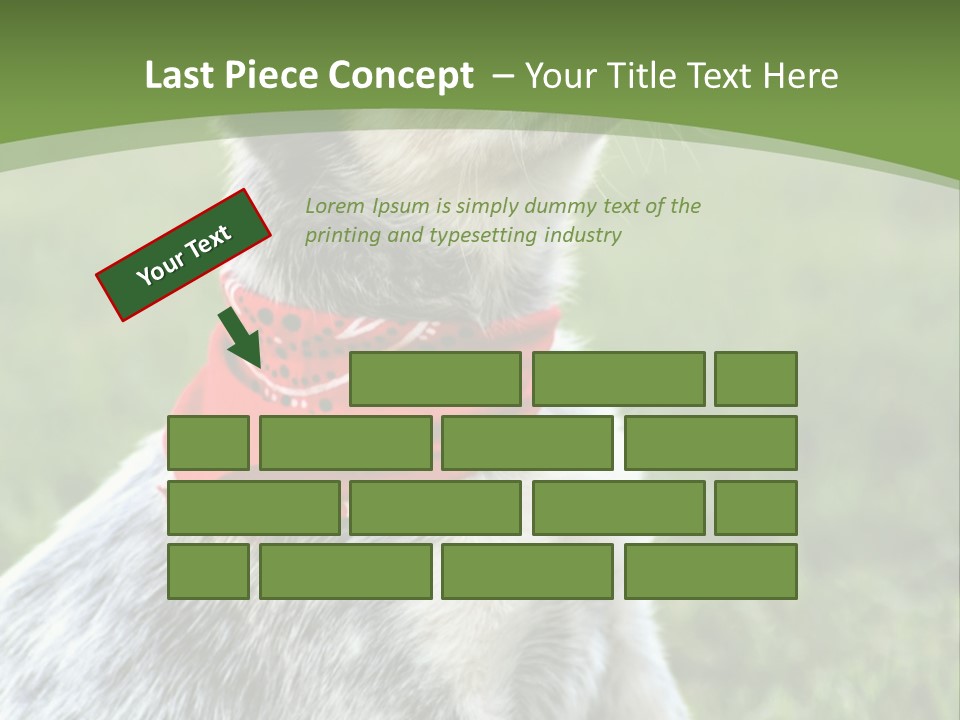 Last Piece Concept – Your Title Text Here

Your Text

Lorem Ipsum is simply dummy text of the printing and typesetting industry